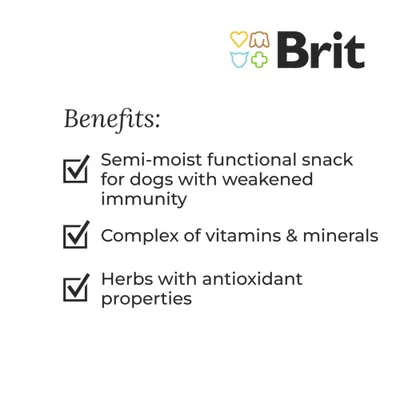 Brit

Benefits:

Semi-moist functional snack for dogs with weakened immunity

Complex of vitamins & minerals

Herbs with antioxidant properties